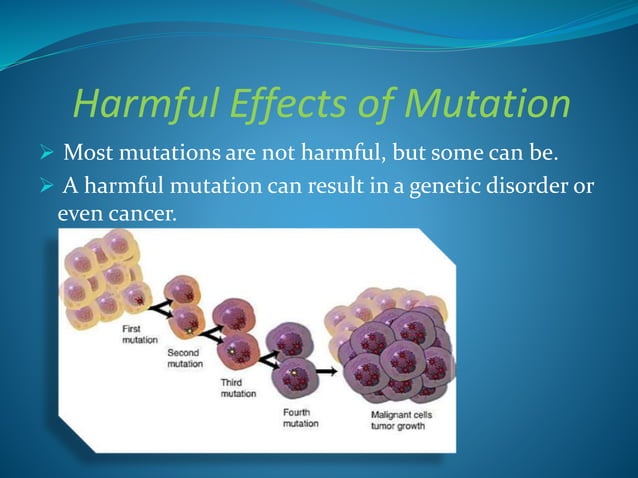 Harmful Effects of Mutation

➢ Most mutations are not harmful, but some can be.

➢ A harmful mutation can result in a genetic disorder or even cancer.

First mutation

Second mutation

Third mutation

Fourth mutation

Malignant cells tumor growth